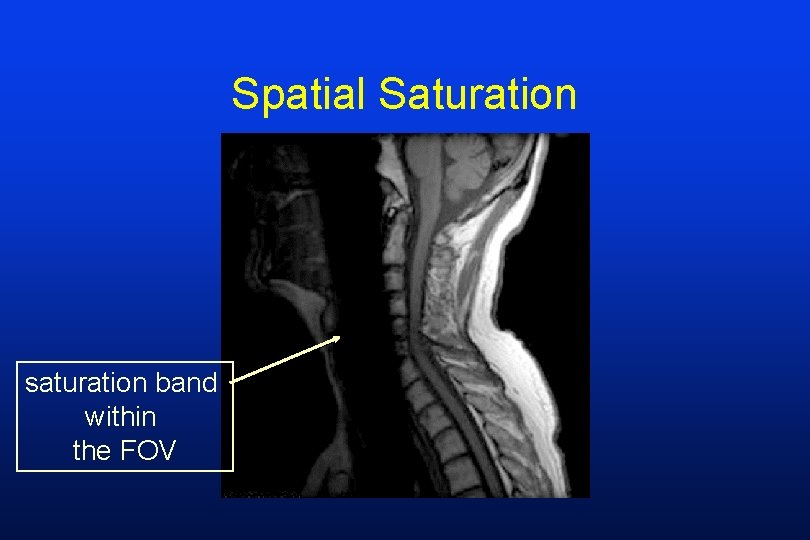 Spatial Saturation

saturation band within the FOV